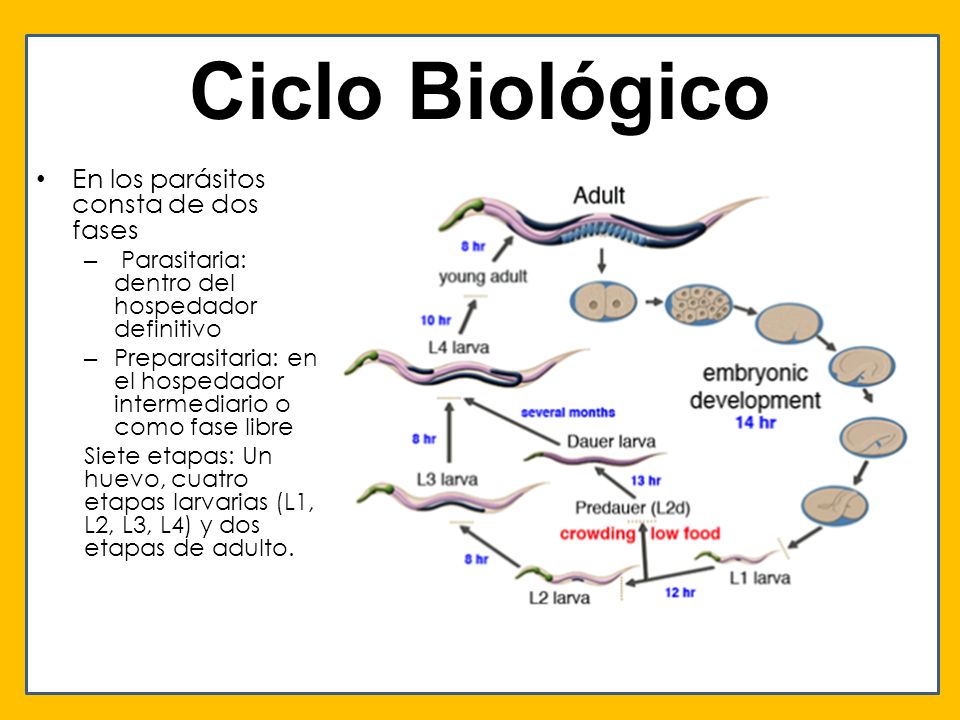 Ciclo Biológico

• En los parásitos consta de dos fases
 – Parasitaria: dentro del hospedador definitivo
 – Preparasitaria: en el hospedador intermediario o como fase libre

Siete etapas: Un huevo, cuatro etapas larvarias (L1, L2, L3, L4) y dos etapas de adulto.

Adult
8 hr
young adult
10 hr
L4 larva
embryonic development
14 hr
several months
8 hr
Dauer larva
L3 larva
13 hr
Predauer (L2d)
crowding low food
8 hr
L2 larva
12 hr
L1 larva